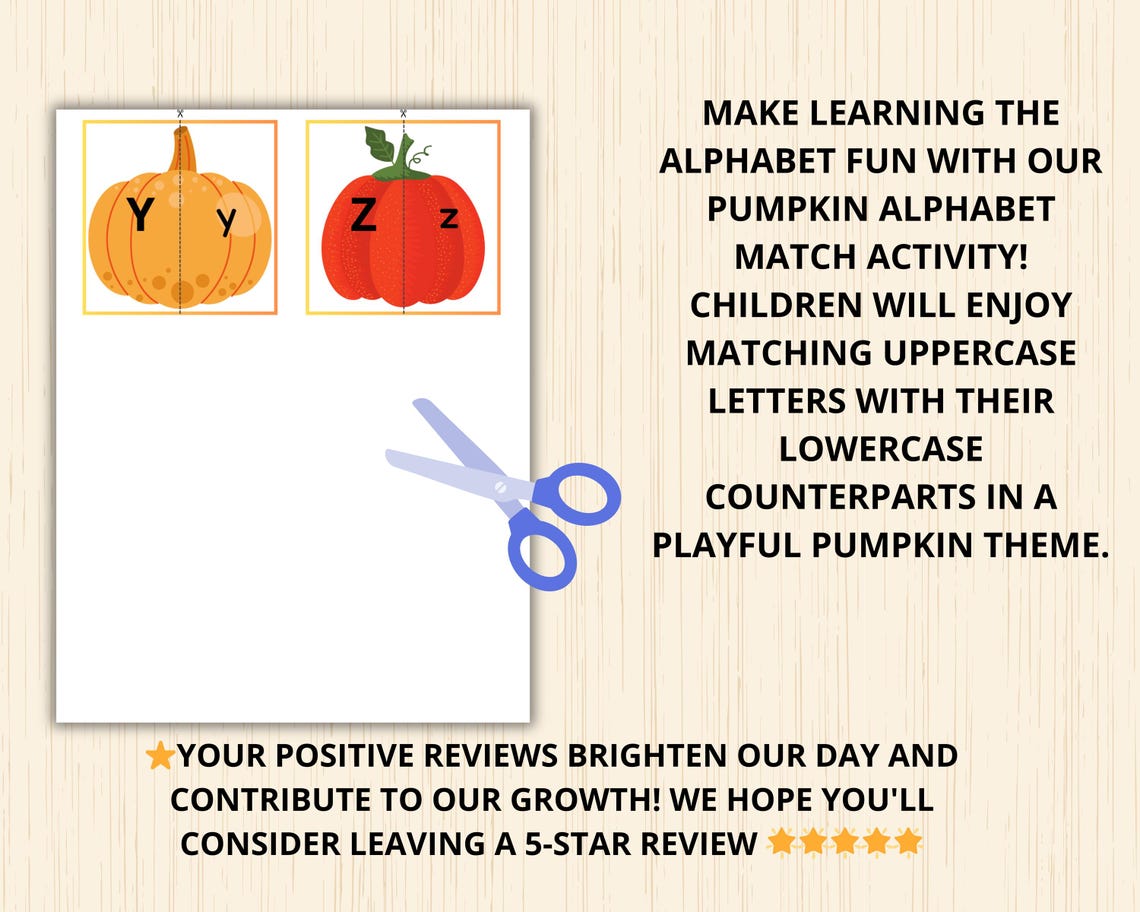 Y y

Z z

MAKE LEARNING THE ALPHABET FUN WITH OUR PUMPKIN ALPHABET MATCH ACTIVITY! CHILDREN WILL ENJOY MATCHING UPPERCASE LETTERS WITH THEIR LOWERCASE COUNTERPARTS IN A PLAYFUL PUMPKIN THEME.

⭐YOUR POSITIVE REVIEWS BRIGHTEN OUR DAY AND CONTRIBUTE TO OUR GROWTH! WE HOPE YOU'LL CONSIDER LEAVING A 5-STAR REVIEW ⭐⭐⭐⭐⭐